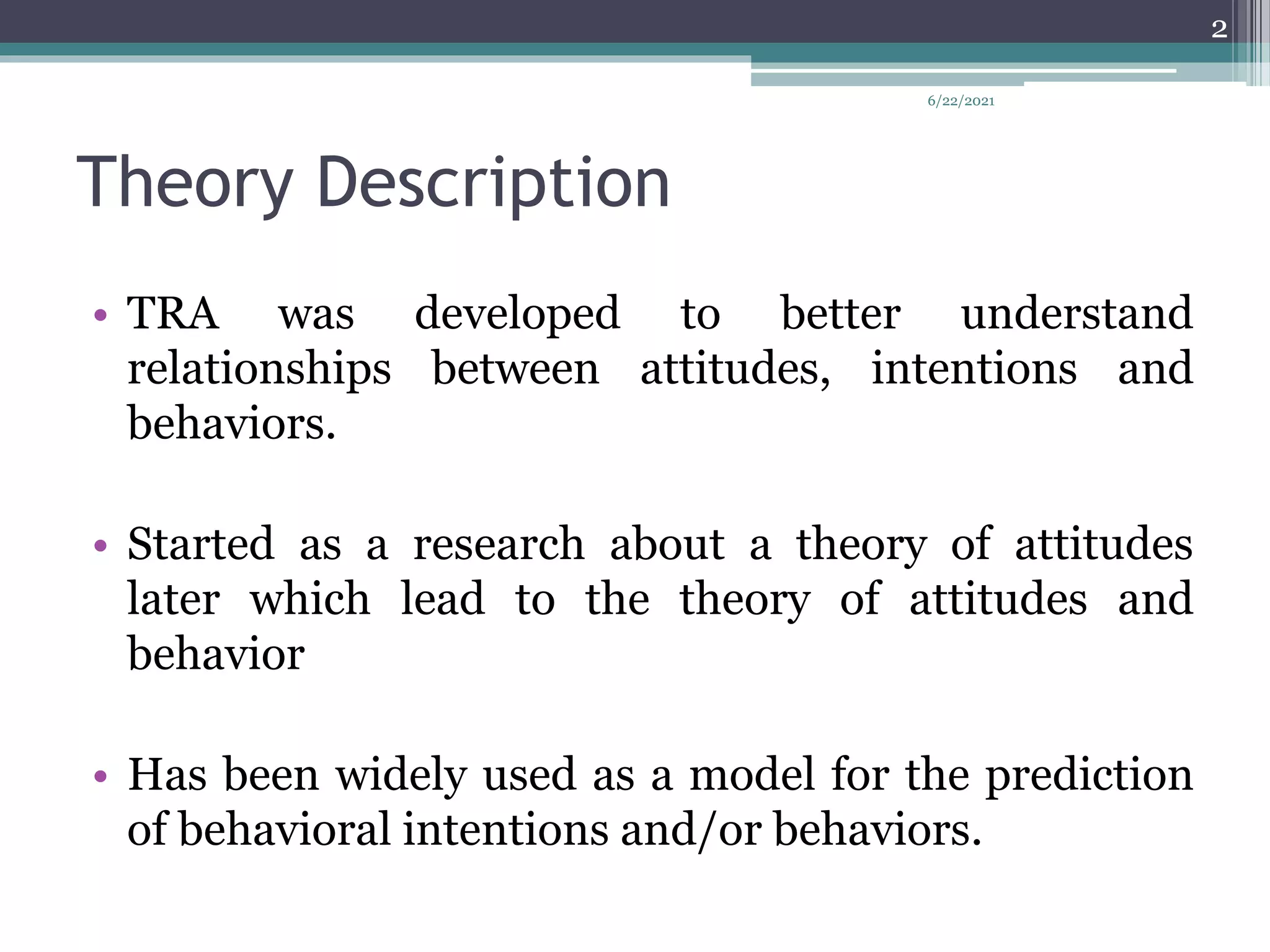 2

6/22/2021

Theory Description

• TRA was developed to better understand relationships between attitudes, intentions and behaviors.

• Started as a research about a theory of attitudes later which lead to the theory of attitudes and behavior

• Has been widely used as a model for the prediction of behavioral intentions and/or behaviors.